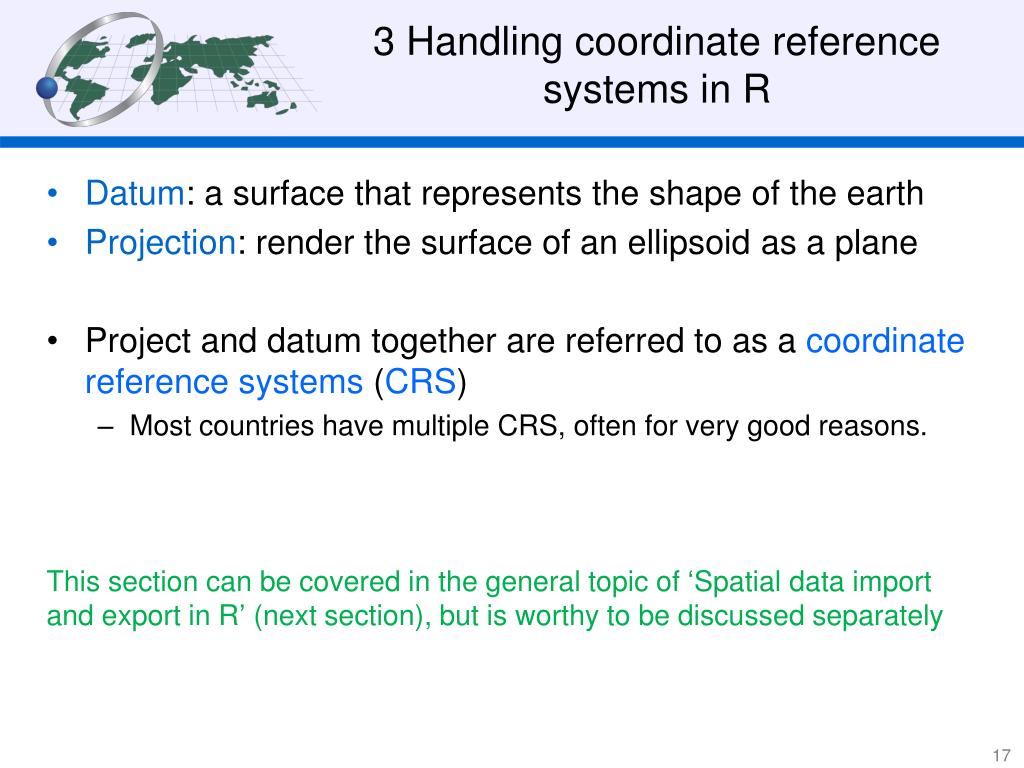 3 Handling coordinate reference systems in R

• Datum: a surface that represents the shape of the earth
• Projection: render the surface of an ellipsoid as a plane

• Project and datum together are referred to as a coordinate reference systems (CRS)
– Most countries have multiple CRS, often for very good reasons.

This section can be covered in the general topic of ‘Spatial data import and export in R’ (next section), but is worthy to be discussed separately

17